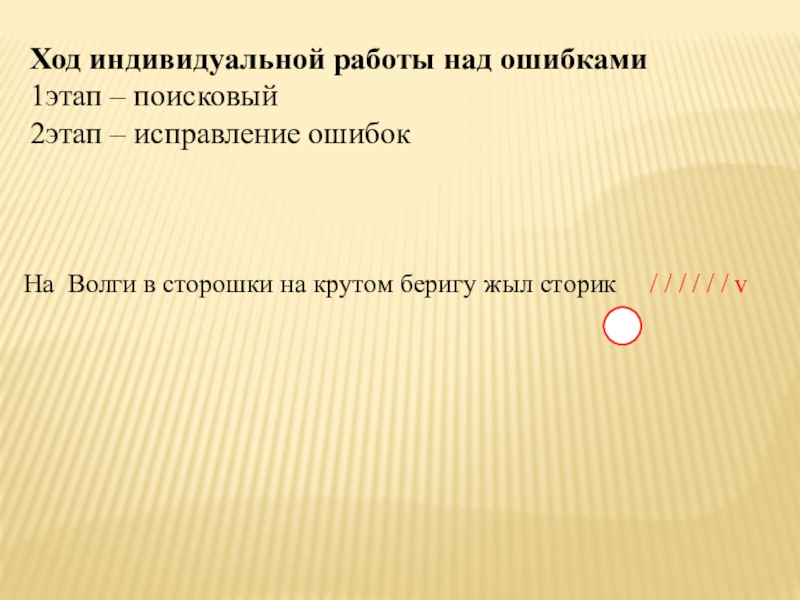 Ход индивидуальной работы над ошибками
1этап – поисковый
2этап – исправление ошибок

На Волги в сторошки на крутом беригу жыл сторик / / / / / / v